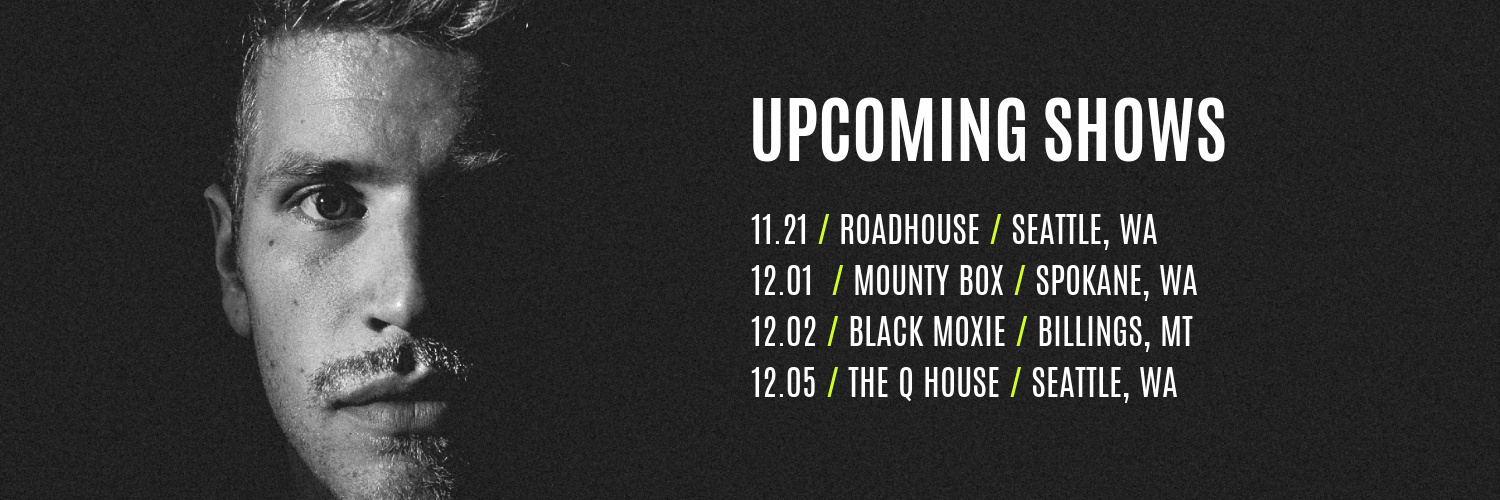 UPCOMING SHOWS

11.21 / ROADHOUSE / SEATTLE, WA
12.01 / MOUNTY BOX / SPOKANE, WA
12.02 / BLACK MOXIE / BILLINGS, MT
12.05 / THE Q HOUSE / SEATTLE, WA